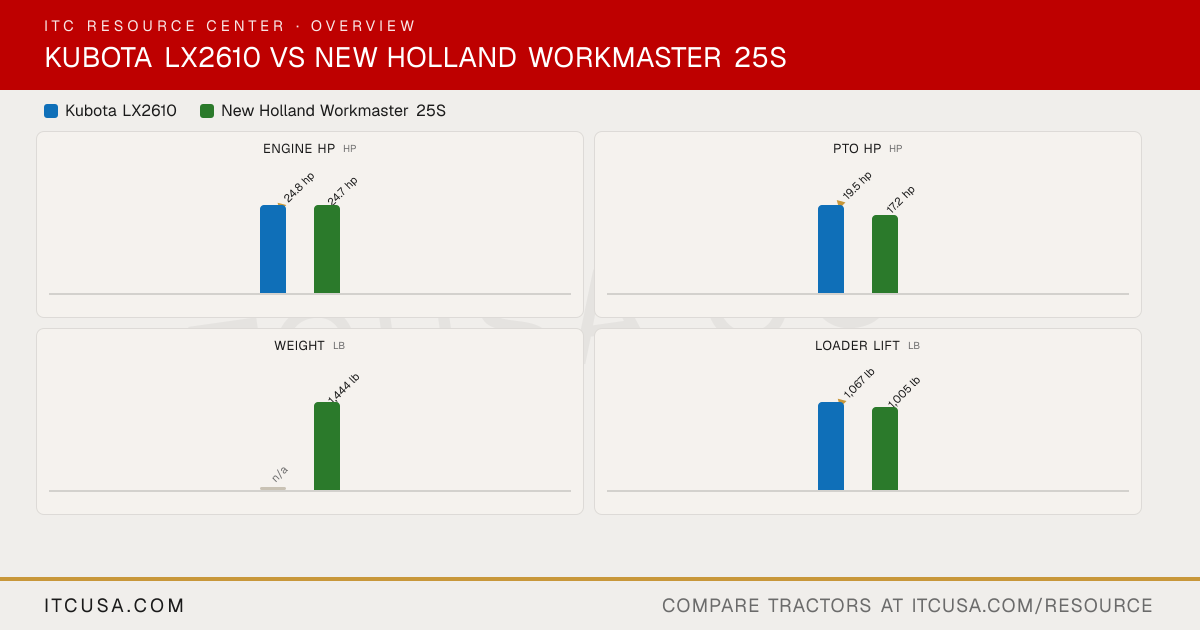 ITC RESOURCE CENTER · OVERVIEW
KUBOTA LX2610 VS NEW HOLLAND WORKMASTER 25S

Kubota LX2610
New Holland Workmaster 25S

ENGINE HP HP
24.8 hp
24.7 hp

PTO HP HP
19.5 hp
17.2 hp

WEIGHT LB
n/a
1,444 lb

LOADER LIFT LB
1,067 lb
1,005 lb

ITCUSA.COM
COMPARE TRACTORS AT ITCUSA.COM/RESOURCE